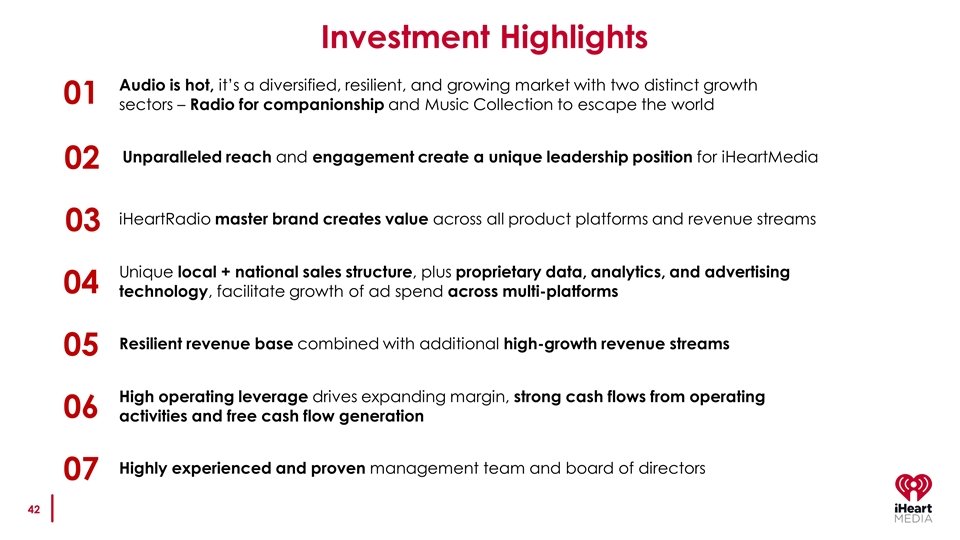 Investment Highlights

01 Audio is hot, it's a diversified, resilient, and growing market with two distinct growth sectors – Radio for companionship and Music Collection to escape the world

02 Unparalleled reach and engagement create a unique leadership position for iHeartMedia

03 iHeartRadio master brand creates value across all product platforms and revenue streams

04 Unique local + national sales structure, plus proprietary data, analytics, and advertising technology, facilitate growth of ad spend across multi-platforms

05 Resilient revenue base combined with additional high-growth revenue streams

06 High operating leverage drives expanding margin, strong cash flows from operating activities and free cash flow generation

07 Highly experienced and proven management team and board of directors

42

iHeart MEDIA